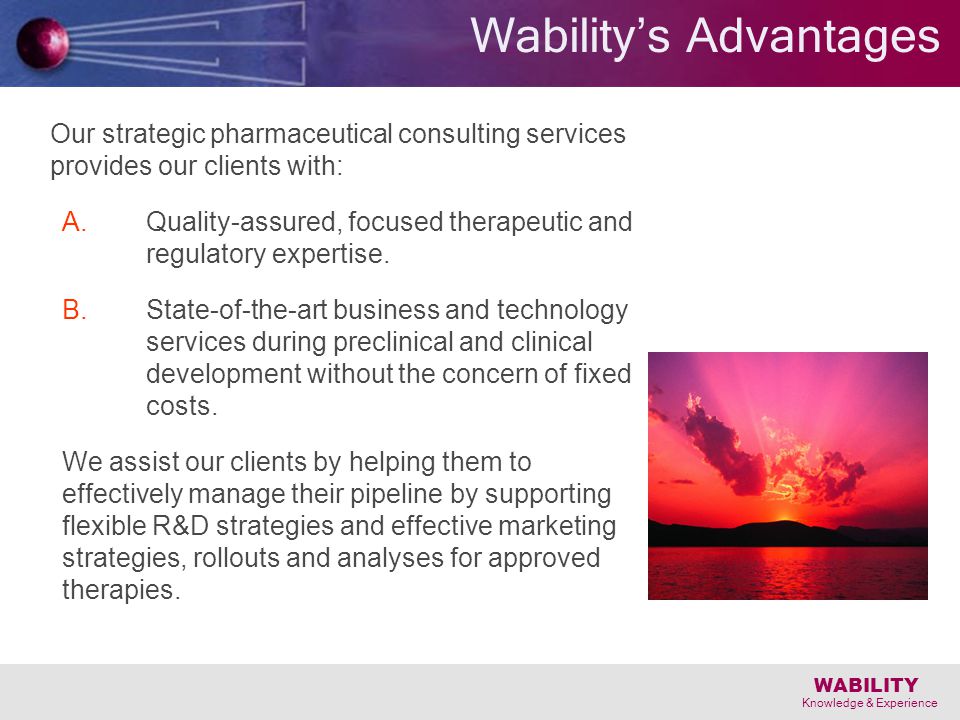 Wability's Advantages

Our strategic pharmaceutical consulting services provides our clients with:

A. Quality-assured, focused therapeutic and regulatory expertise.

B. State-of-the-art business and technology services during preclinical and clinical development without the concern of fixed costs.

We assist our clients by helping them to effectively manage their pipeline by supporting flexible R&D strategies and effective marketing strategies, rollouts and analyses for approved therapies.

WABILITY
Knowledge & Experience